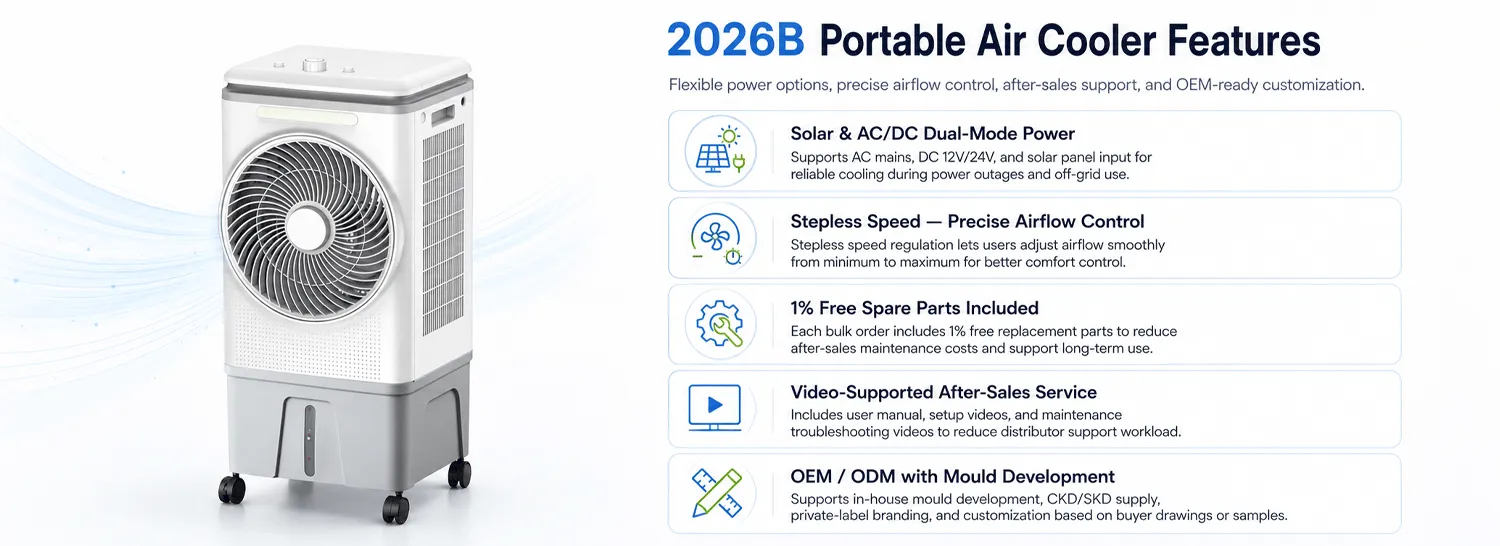 2026B Portable Air Cooler Features

Flexible power options, precise airflow control, after-sales support, and OEM-ready customization.

Solar & AC/DC Dual-Mode Power
Supports AC mains, DC 12V/24V, and solar panel input for reliable cooling during power outages and off-grid use.

Stepless Speed — Precise Airflow Control
Stepless speed regulation lets users adjust airflow smoothly from minimum to maximum for better comfort control.

1% Free Spare Parts Included
Each bulk order includes 1% free replacement parts to reduce after-sales maintenance costs and support long-term use.

Video-Supported After-Sales Service
Includes user manual, setup videos, and maintenance troubleshooting videos to reduce distributor support workload.

OEM / ODM with Mould Development
Supports in-house mould development, CKD/SKD supply, private-label branding, and customization based on buyer drawings or samples.